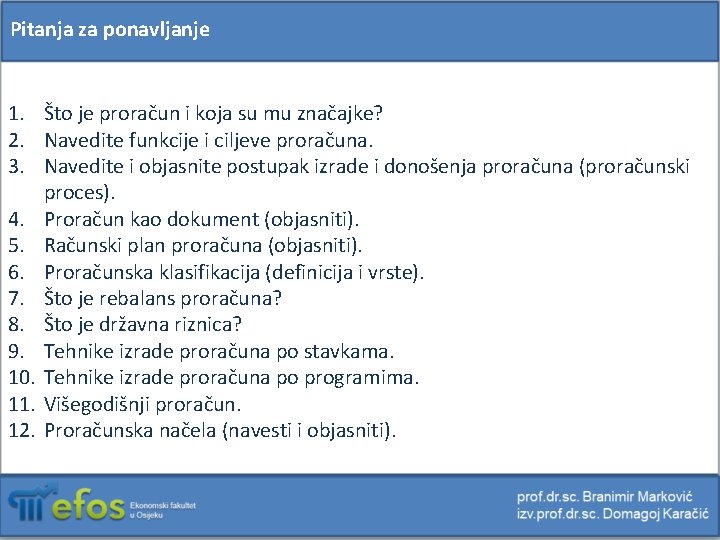 Pitanja za ponavljanje

1. Što je proračun i koja su mu značajke?
2. Navedite funkcije i ciljeve proračuna.
3. Navedite i objasnite postupak izrade i donošenja proračuna (proračunski proces).
4. Proračun kao dokument (objasniti).
5. Računski plan proračuna (objasniti).
6. Proračunska klasifikacija (definicija i vrste).
7. Što je rebalans proračuna?
8. Što je državna riznica?
9. Tehnike izrade proračuna po stavkama.
10. Tehnike izrade proračuna po programima.
11. Višegodišnji proračun.
12. Proračunska načela (navesti i objasniti).

efos Ekonomski fakultet u Osijeku

prof.dr.sc. Branimir Marković
izv.prof.dr.sc. Domagoj Karačić